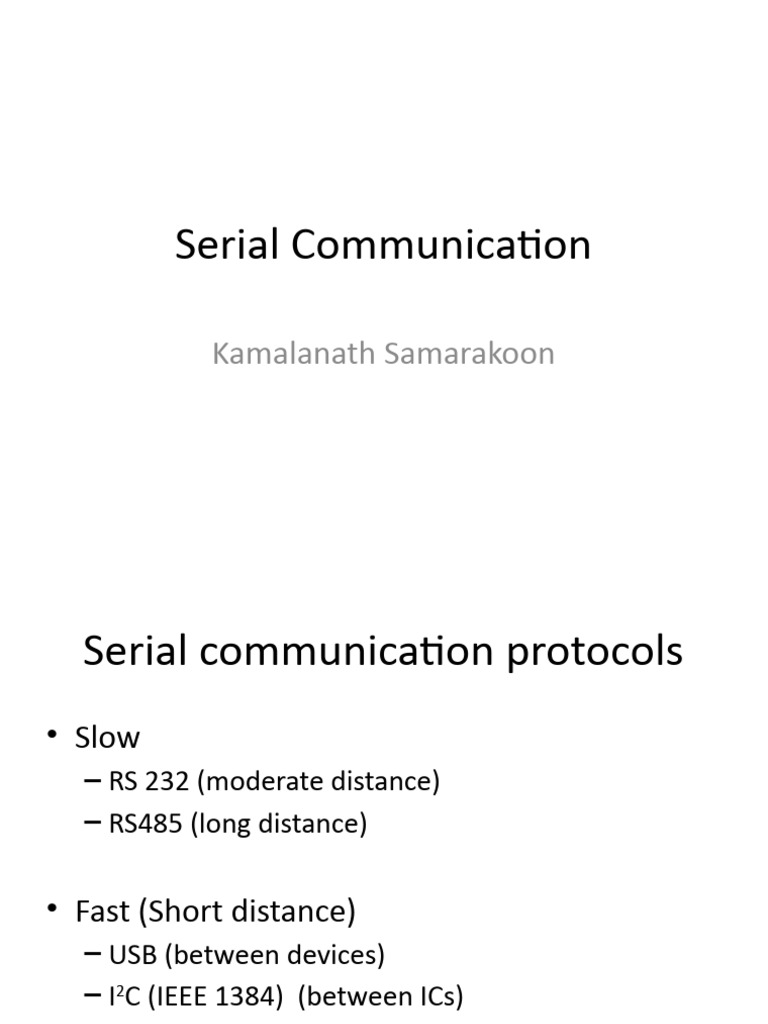 Serial Communication

Kamalanath Samarakoon

Serial communication protocols

• Slow
– RS 232 (moderate distance)
– RS485 (long distance)

• Fast (Short distance)
– USB (between devices)
– $I^2C$ (IEEE 1384) (between ICs)